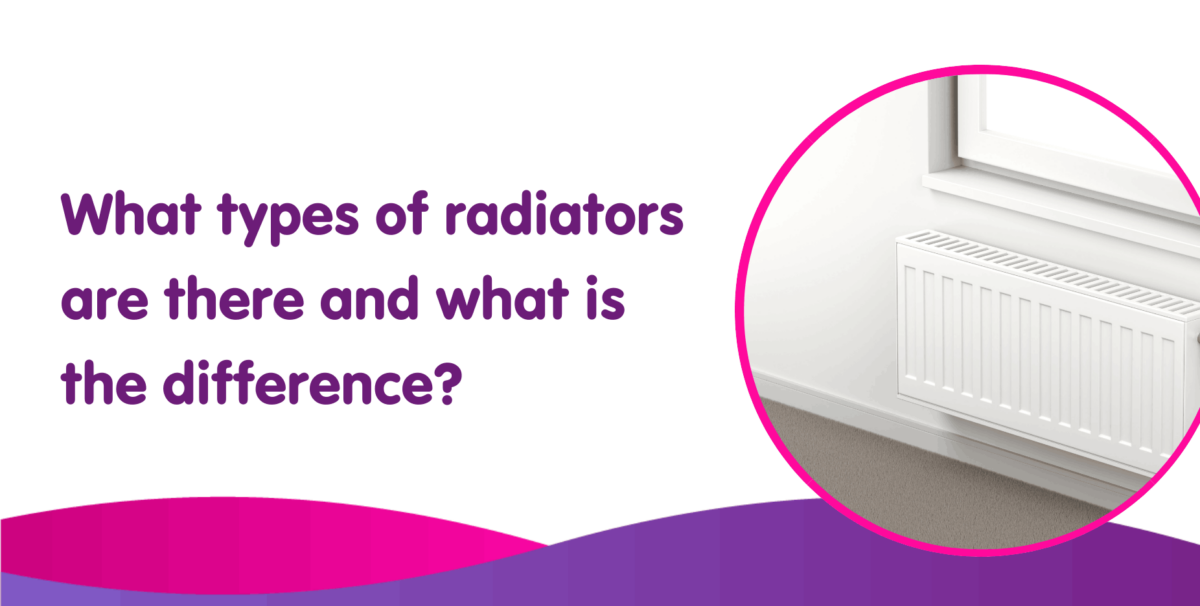 What types of radiators are there and what is the difference?